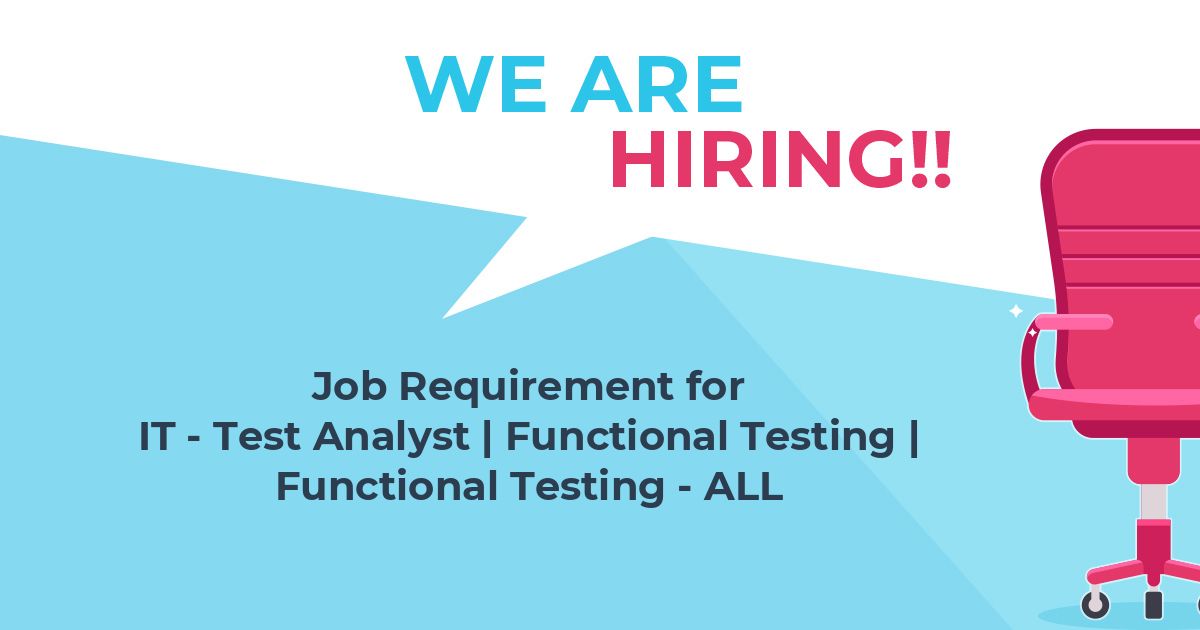 WE ARE
HIRING!!

Job Requirement for
IT - Test Analyst | Functional Testing |
Functional Testing - ALL